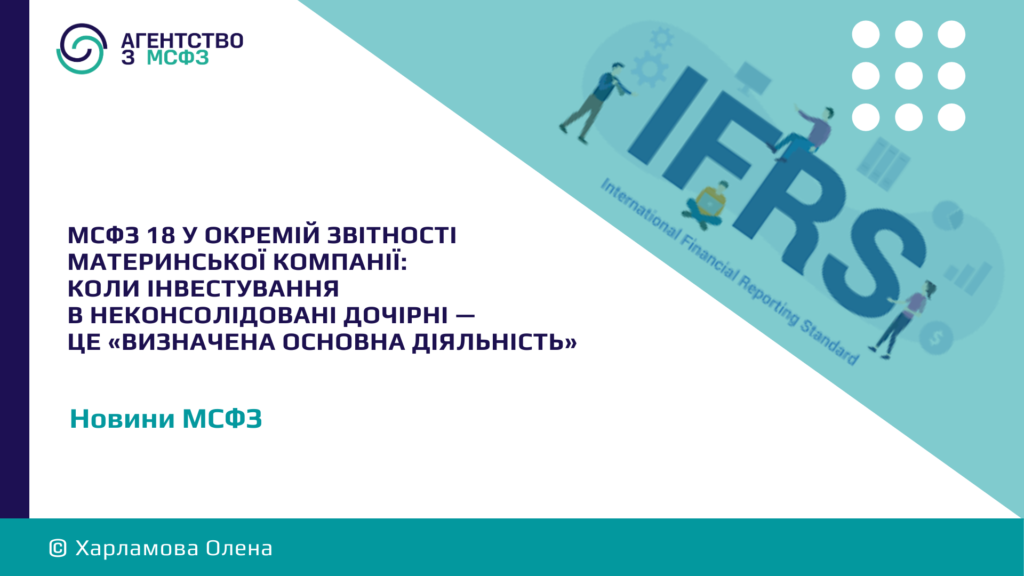 АГЕНТСТВО З МСФЗ

IFRS
International Financial Reporting Standard

МСФЗ 18 У ОКРЕМІЙ ЗВІТНОСТІ МАТЕРИНСЬКОЇ КОМПАНІЇ: КОЛИ ІНВЕСТУВАННЯ В НЕКОНСОЛІДОВАНІ ДОЧІРНІ — ЦЕ «ВИЗНАЧЕНА ОСНОВНА ДІЯЛЬНІСТЬ»

Новини МСФЗ

© Харламова Олена